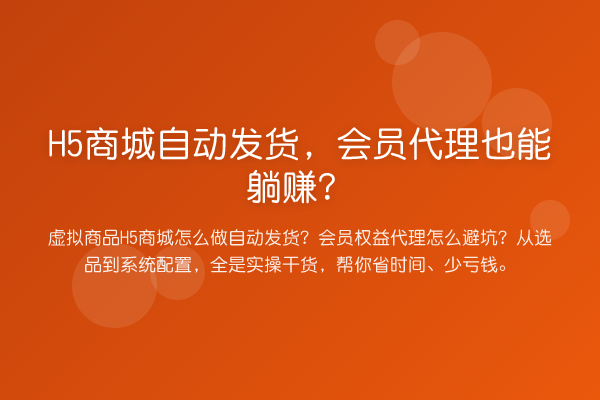 H5商城自动发货，会员代理也能躺赚？

虚拟商品H5商城怎么做自动发货？会员权益代理怎么避坑？从选品到系统配置，全是实操干货，帮你省时间、少亏钱。